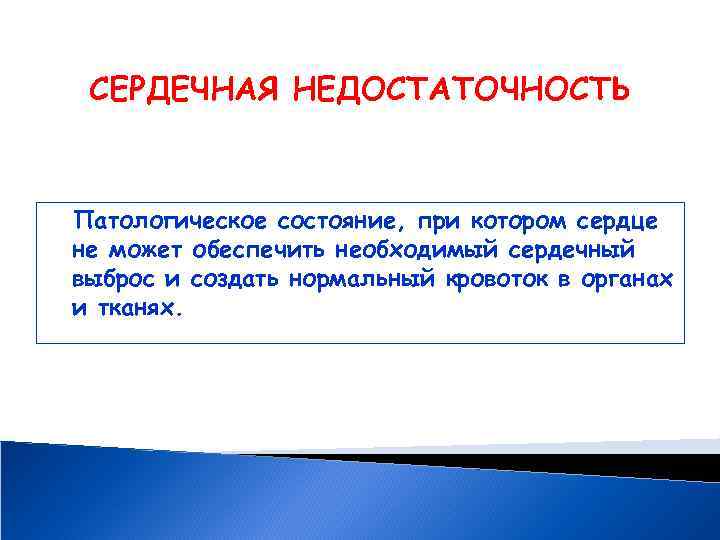 СЕРДЕЧНАЯ НЕДОСТАТОЧНОСТЬ

Патологическое состояние, при котором сердце не может обеспечить необходимый сердечный выброс и создать нормальный кровоток в органах и тканях.